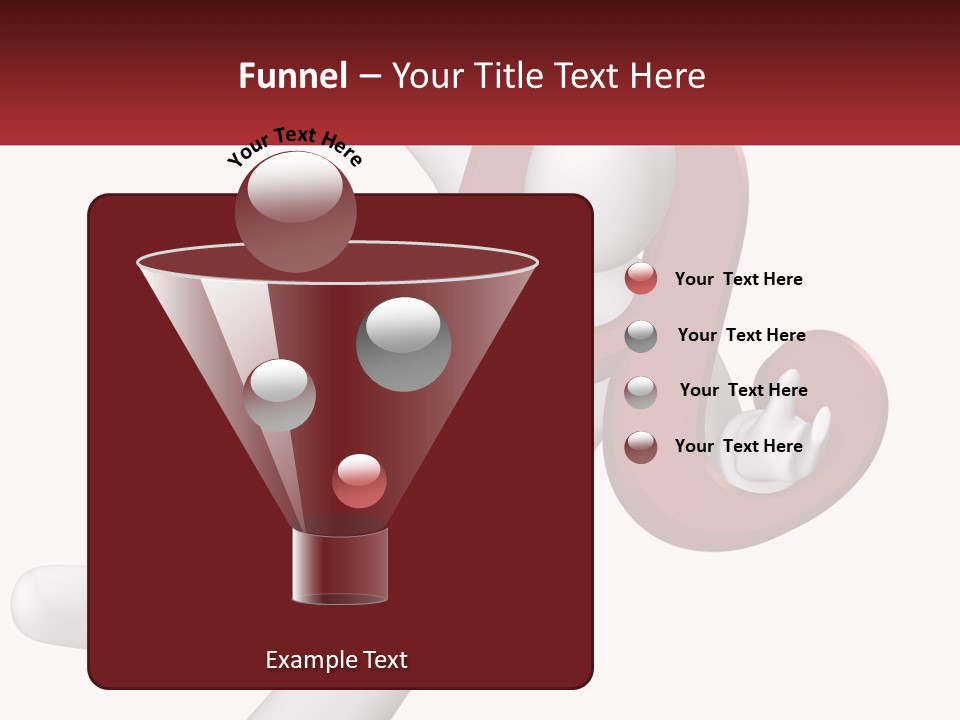 Funnel – Your Title Text Here

Your Text Here

Your Text Here

Your Text Here

Your Text Here

Your Text Here

Example Text